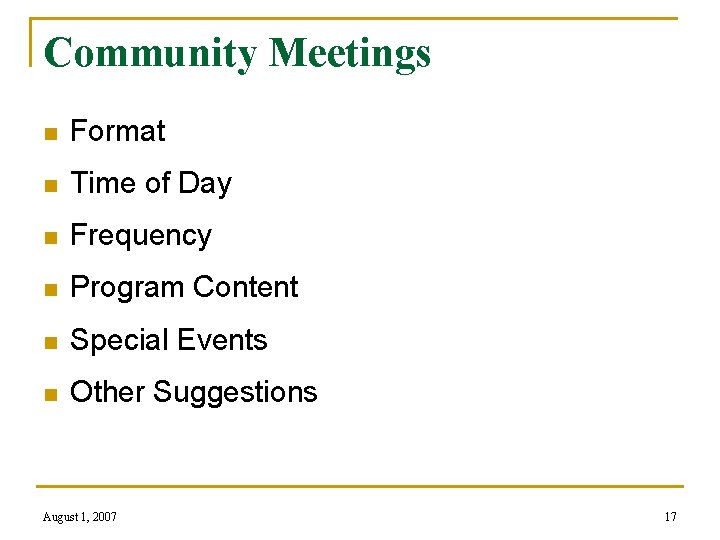 Community Meetings

- Format
- Time of Day
- Frequency
- Program Content
- Special Events
- Other Suggestions

August 1, 2007

17